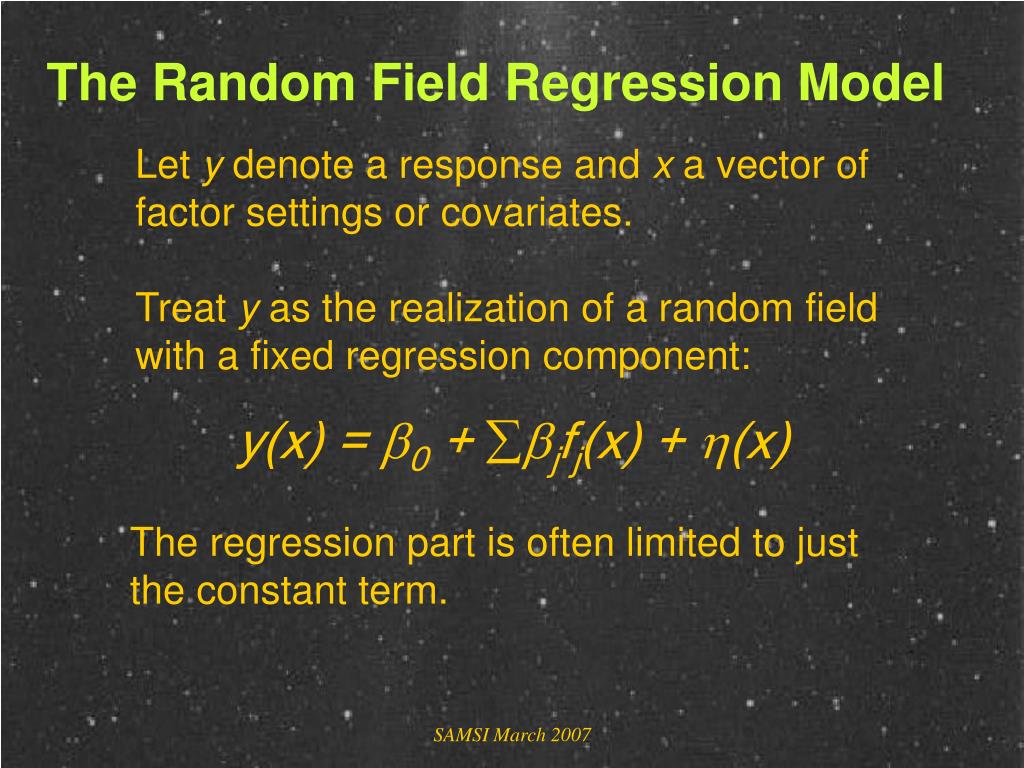 The Random Field Regression Model

Let $y$ denote a response and $x$ a vector of factor settings or covariates.

Treat $y$ as the realization of a random field with a fixed regression component:

$y(x) = \beta_0 + \sum \beta_j f_j(x) + \eta(x)$

The regression part is often limited to just the constant term.

SAMSI March 2007